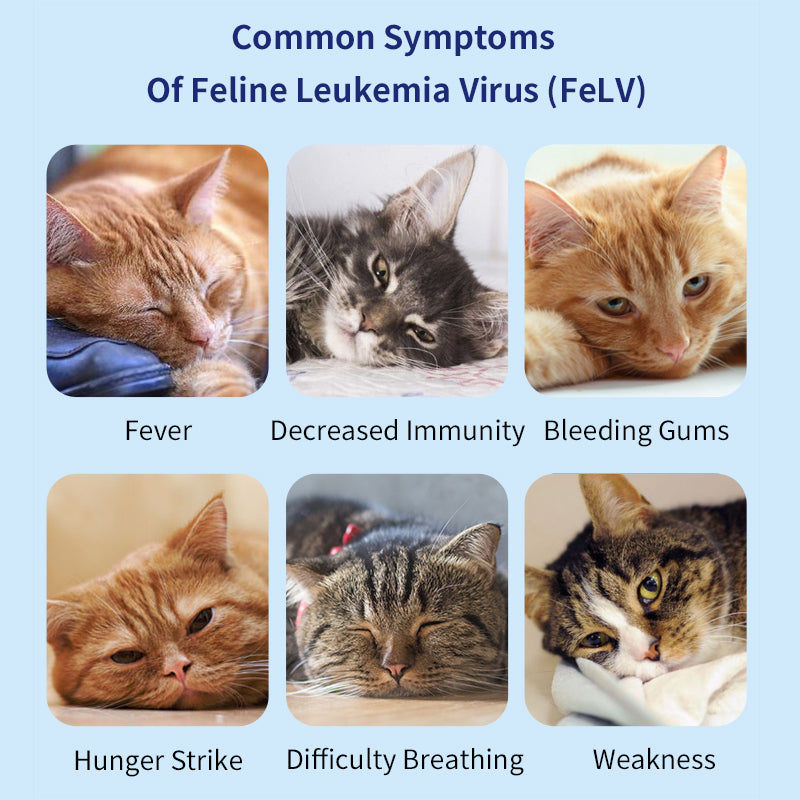 Common Symptoms
Of Feline Leukemia Virus (FeLV)

Fever

Decreased Immunity

Bleeding Gums

Hunger Strike

Difficulty Breathing

Weakness